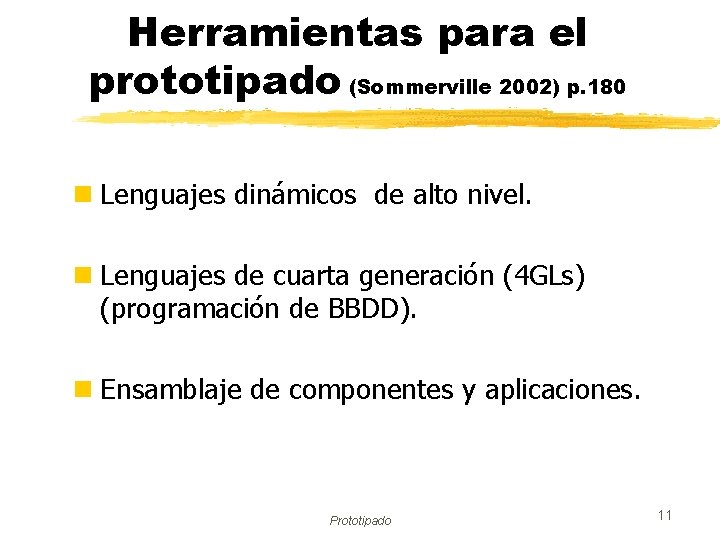 Herramientas para el prototipado (Sommerville 2002) p.180

Lenguajes dinámicos de alto nivel.

Lenguajes de cuarta generación (4GLs) (programación de BBDD).

Ensamblaje de componentes y aplicaciones.

Prototipado

11